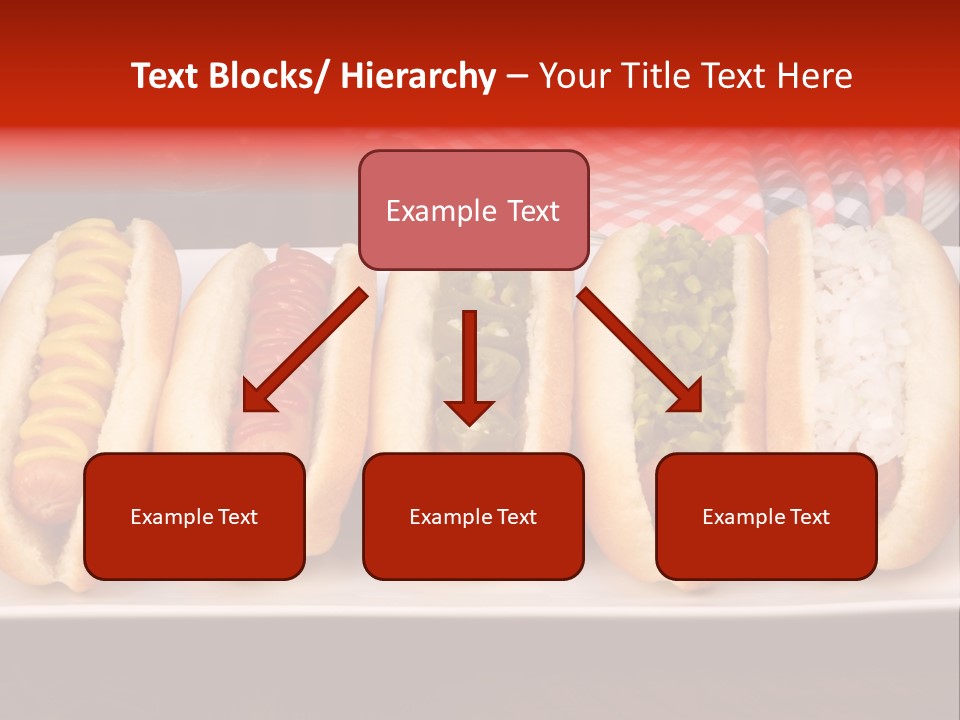 Text Blocks/ Hierarchy – Your Title Text Here

Example Text

Example Text

Example Text

Example Text